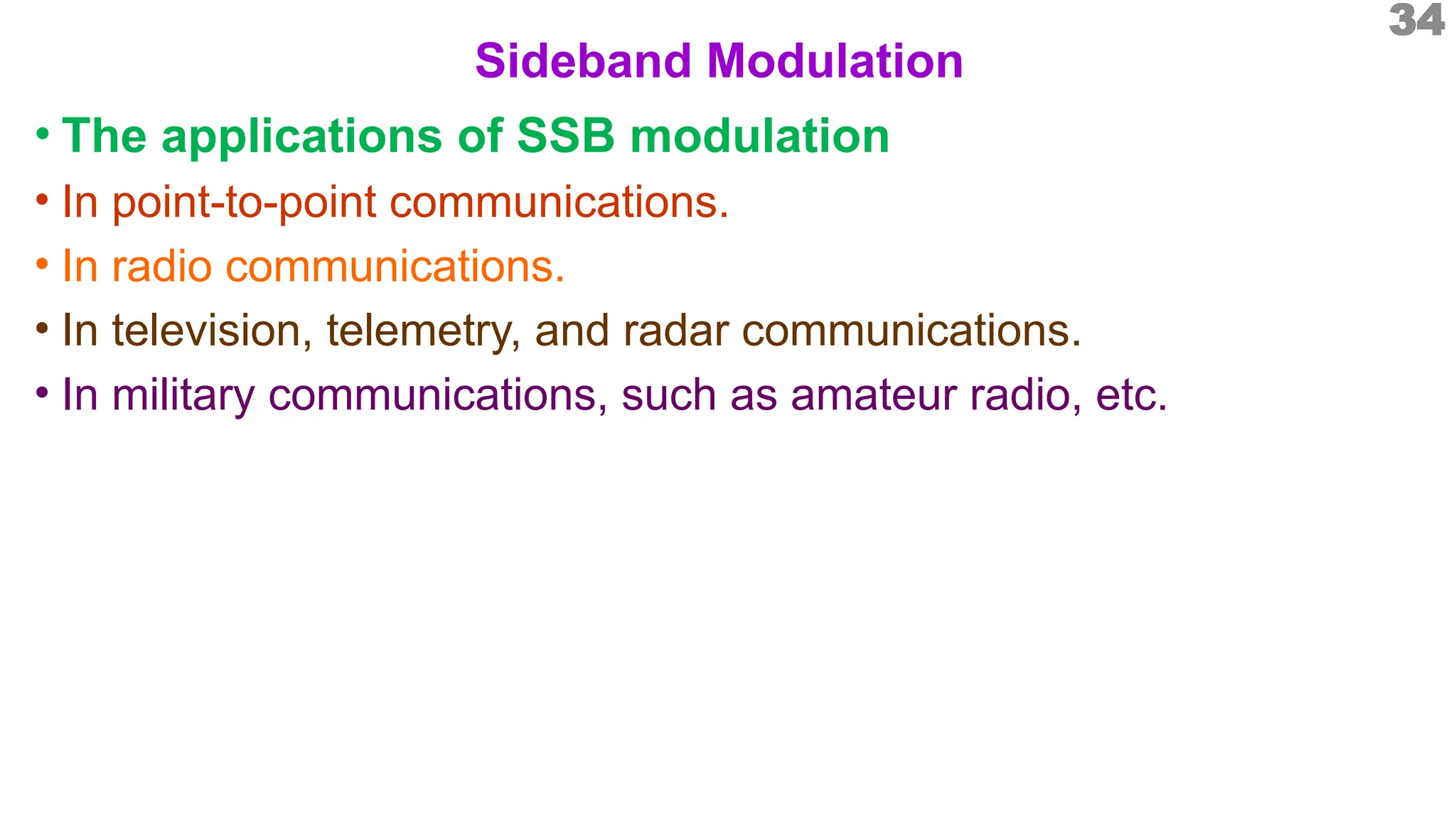 34

Sideband Modulation

• The applications of SSB modulation
• In point-to-point communications.
• In radio communications.
• In television, telemetry, and radar communications.
• In military communications, such as amateur radio, etc.